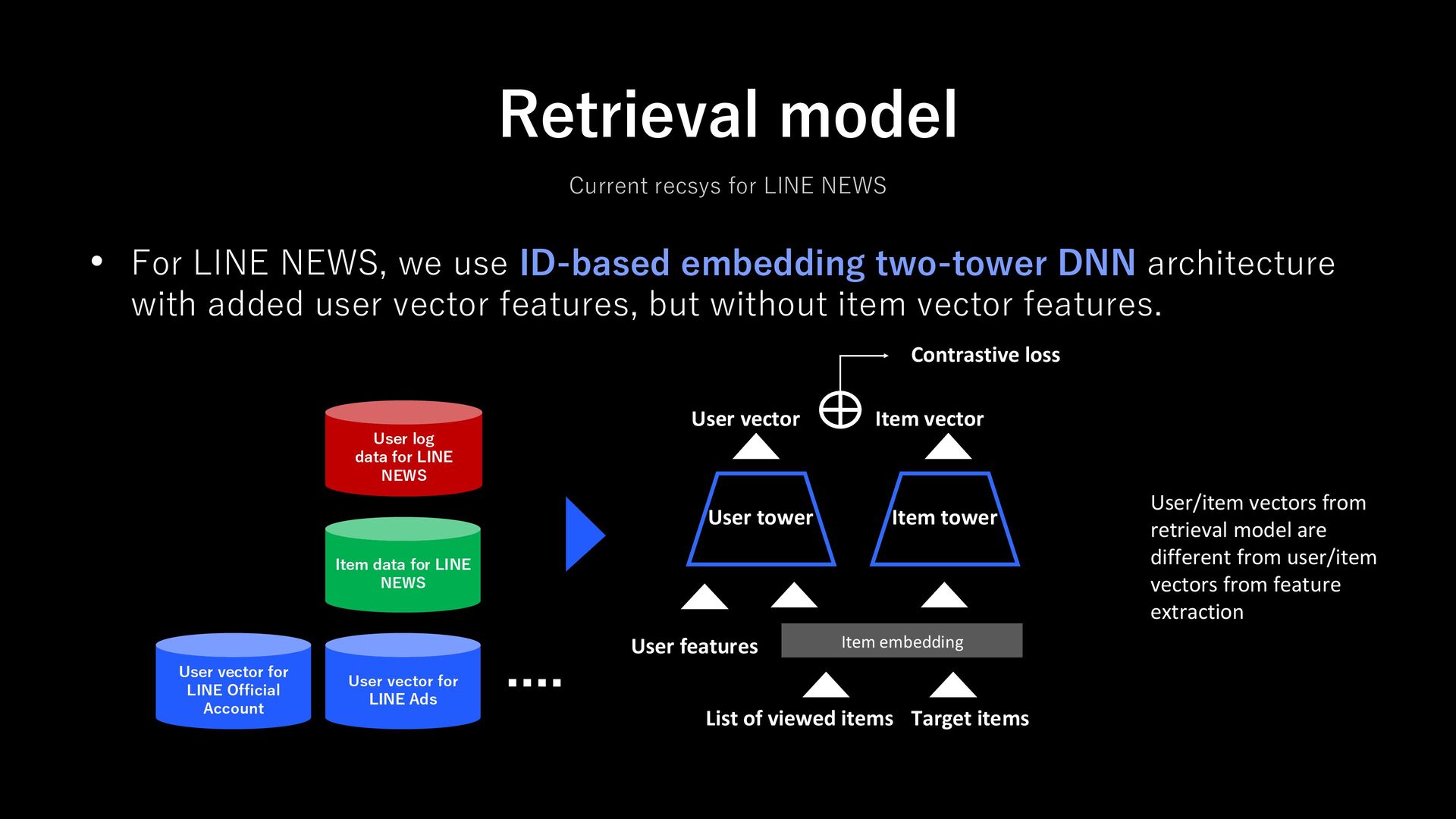 Retrieval model

Current recsys for LINE NEWS

• For LINE NEWS, we use ID-based embedding two-tower DNN architecture with added user vector features, but without item vector features.

User log data for LINE NEWS

Item data for LINE NEWS

User vector for LINE Official Account

User vector for LINE Ads

....

Contrastive loss

User vector

Item vector

User tower

Item tower

User features

Item embedding

List of viewed items

Target items

User/item vectors from retrieval model are different from user/item vectors from feature extraction